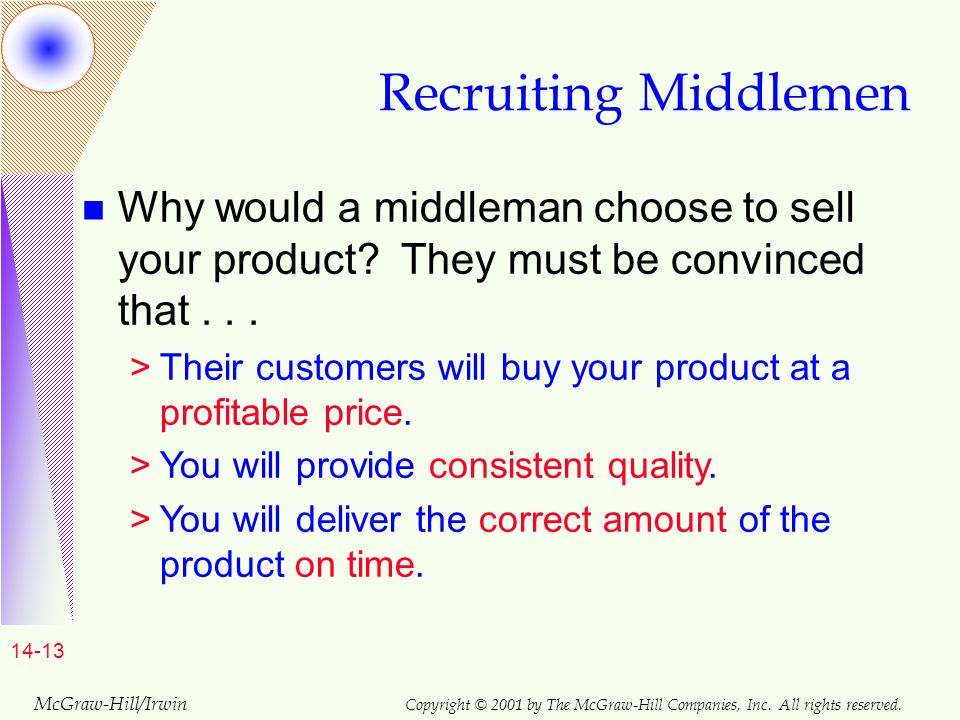 Recruiting Middlemen

Why would a middleman choose to sell your product? They must be convinced that . . .

> Their customers will buy your product at a profitable price.

> You will provide consistent quality.

> You will deliver the correct amount of the product on time.

14-13

McGraw-Hill/Irwin

Copyright © 2001 by The McGraw-Hill Companies, Inc. All rights reserved.